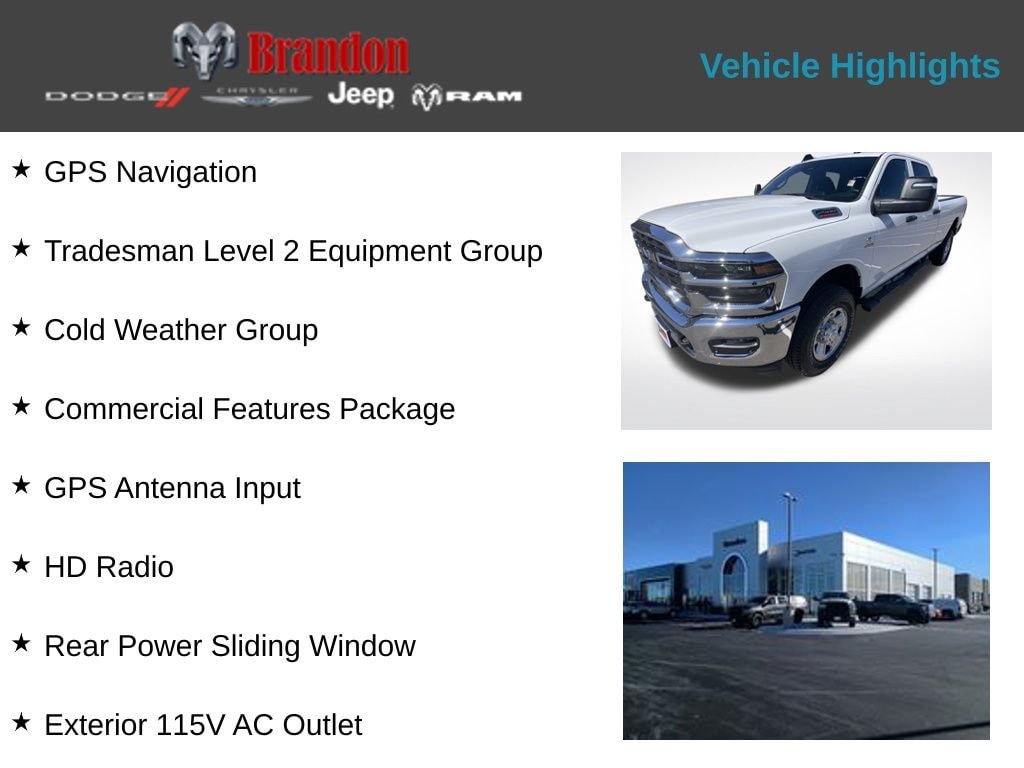 Brandon
DODGE CHRYSLER Jeep RAM

Vehicle Highlights

★ GPS Navigation

★ Tradesman Level 2 Equipment Group

★ Cold Weather Group

★ Commercial Features Package

★ GPS Antenna Input

★ HD Radio

★ Rear Power Sliding Window

★ Exterior 115V AC Outlet